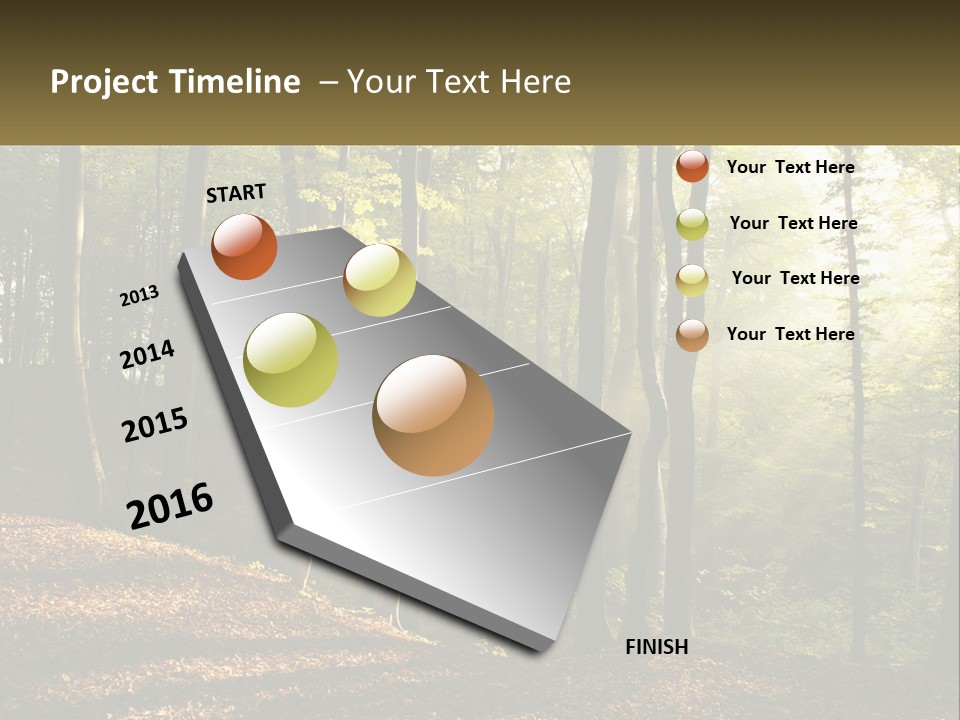 Project Timeline – Your Text Here

START

2013

2014

2015

2016

FINISH

Your Text Here

Your Text Here

Your Text Here

Your Text Here